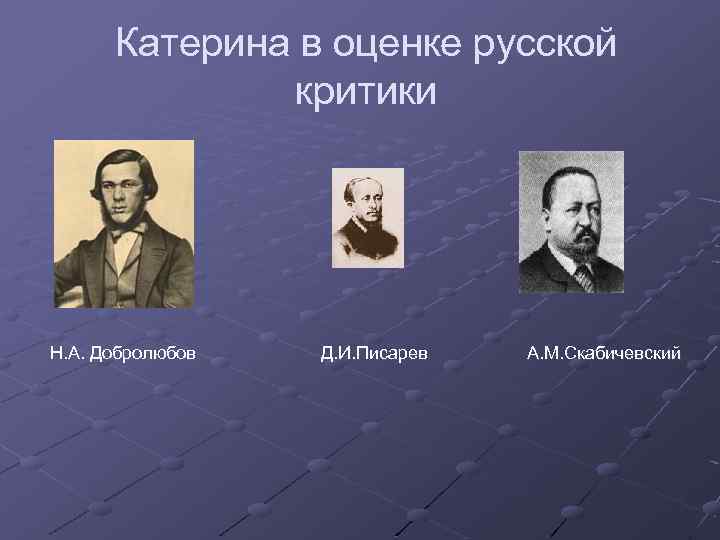 Катерина в оценке русской критики

Н.А. Добролюбов

Д.И.Писарев

А.М.Скабичевский